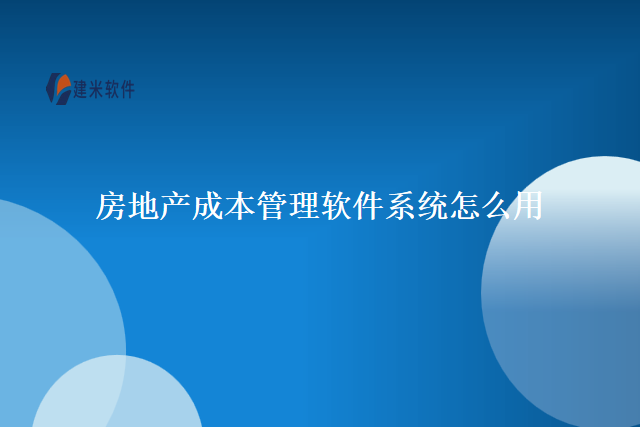 建米软件

房地产成本管理软件系统怎么用